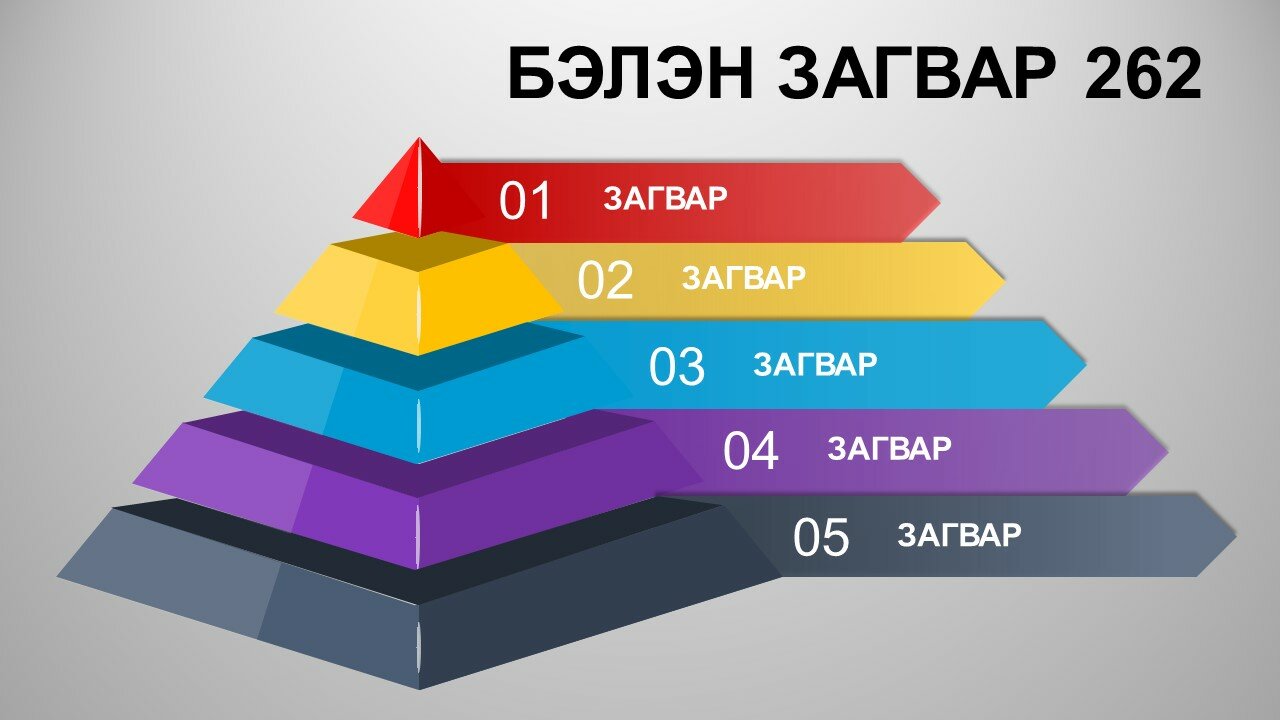 БЭЛЭН ЗАГВАР 262

01 ЗАГВАР

02 ЗАГВАР

03 ЗАГВАР

04 ЗАГВАР

05 ЗАГВАР